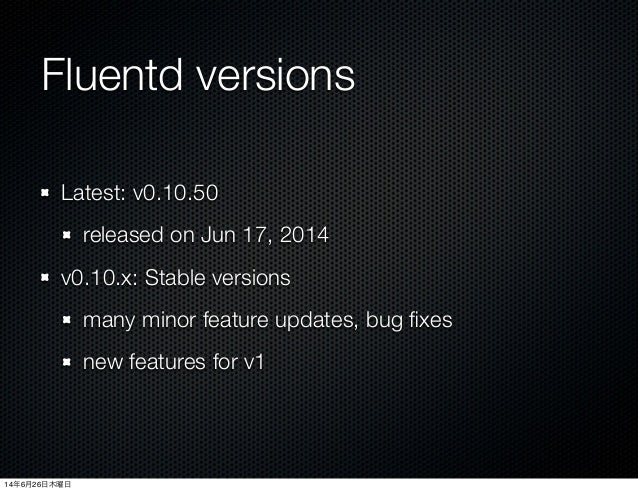 Fluentd versions

Latest: v0.10.50

released on Jun 17, 2014

v0.10.x: Stable versions

many minor feature updates, bug fixes

new features for v1

14年6月26日木曜日